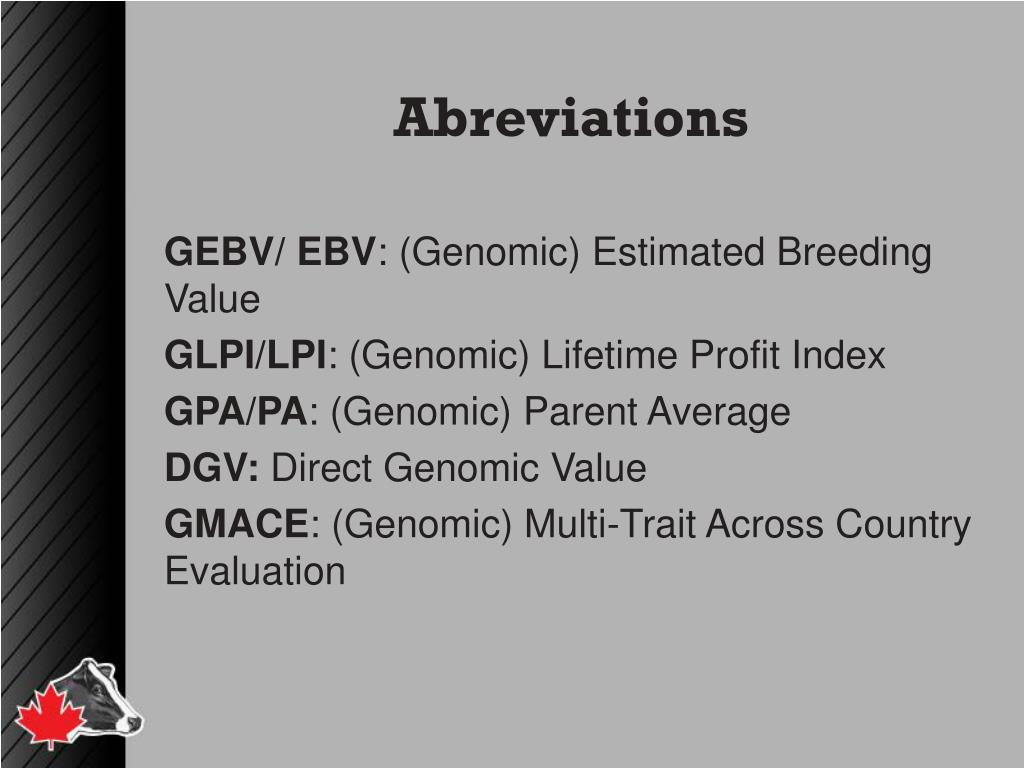 Abreviations

GEBV/ EBV: (Genomic) Estimated Breeding Value

GLPI/LPI: (Genomic) Lifetime Profit Index

GPA/PA: (Genomic) Parent Average

DGV: Direct Genomic Value

GMACE: (Genomic) Multi-Trait Across Country Evaluation